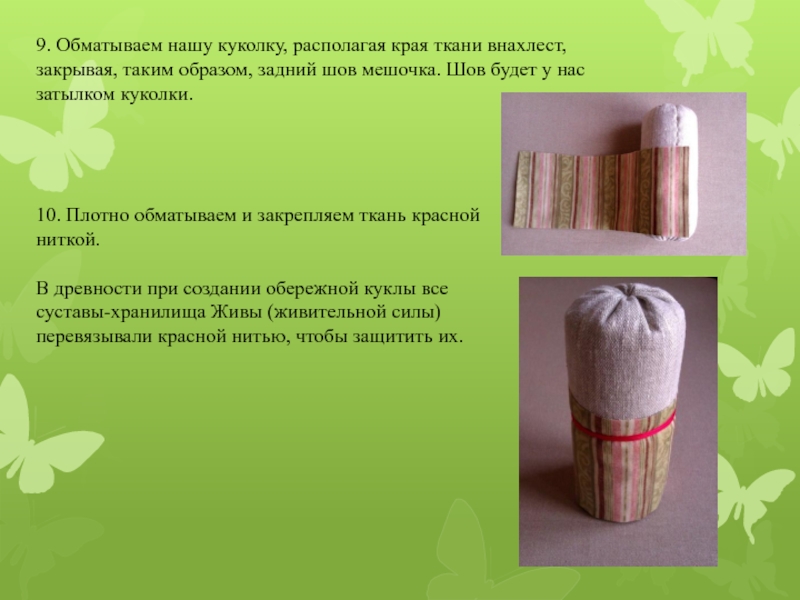 9. Обматываем нашу куколку, располагая края ткани внахлест, закрывая, таким образом, задний шов мешочка. Шов будет у нас затылком куколки.

10. Плотно обматываем и закрепляем ткань красной ниткой.

В древности при создании обережной куклы все суставы-хранилища Живы (живительной силы) перевязывали красной нитью, чтобы защитить их.